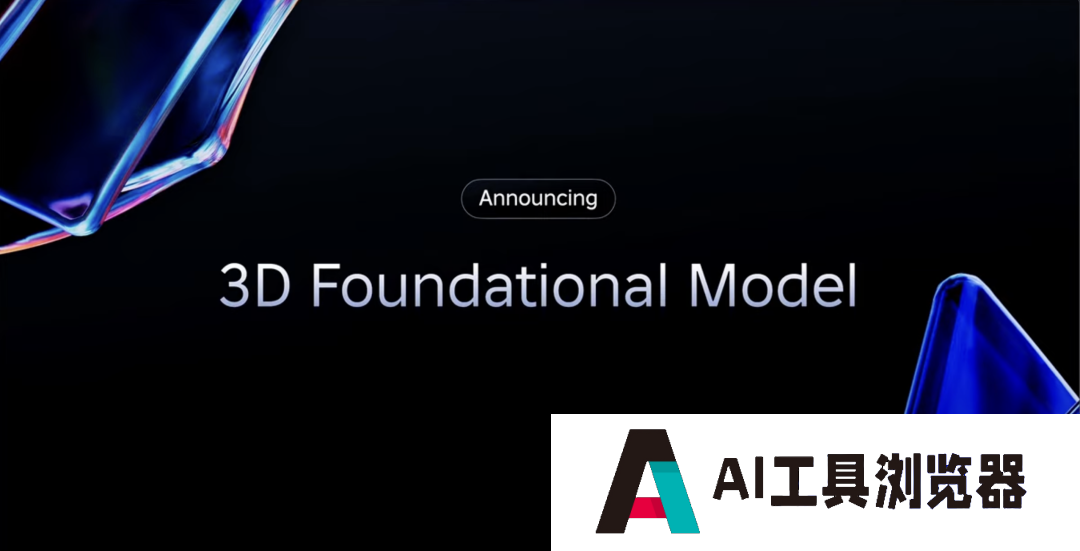 Announcing

3D Foundational Model

AI工具浏览器